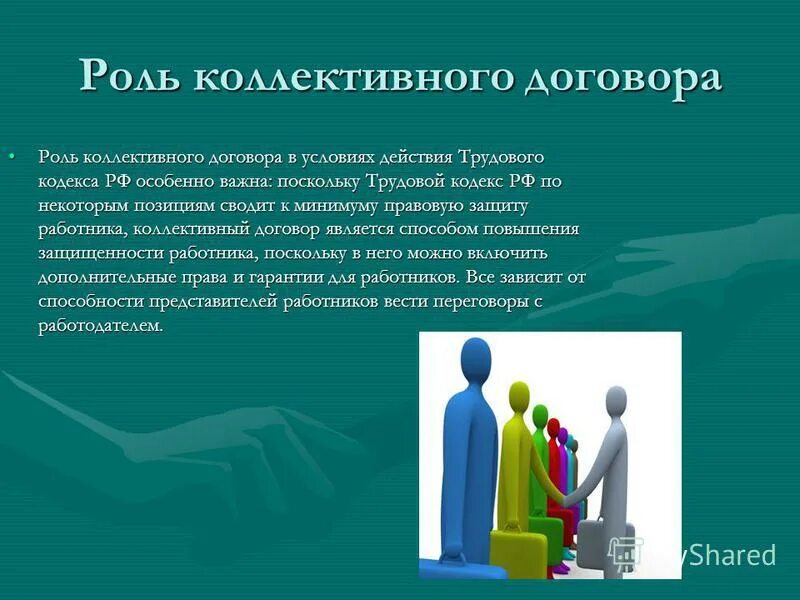 Роль коллективного договора

• Роль коллективного договора в условиях действия Трудового кодекса РФ особенно важна: поскольку Трудовой кодекс РФ по некоторым позициям сводит к минимуму правовую защиту работника, коллективный договор является способом повышения защищенности работника, поскольку в него можно включить дополнительные права и гарантии для работников. Все зависит от способности представителей работников вести переговоры с работодателем.

MyShared